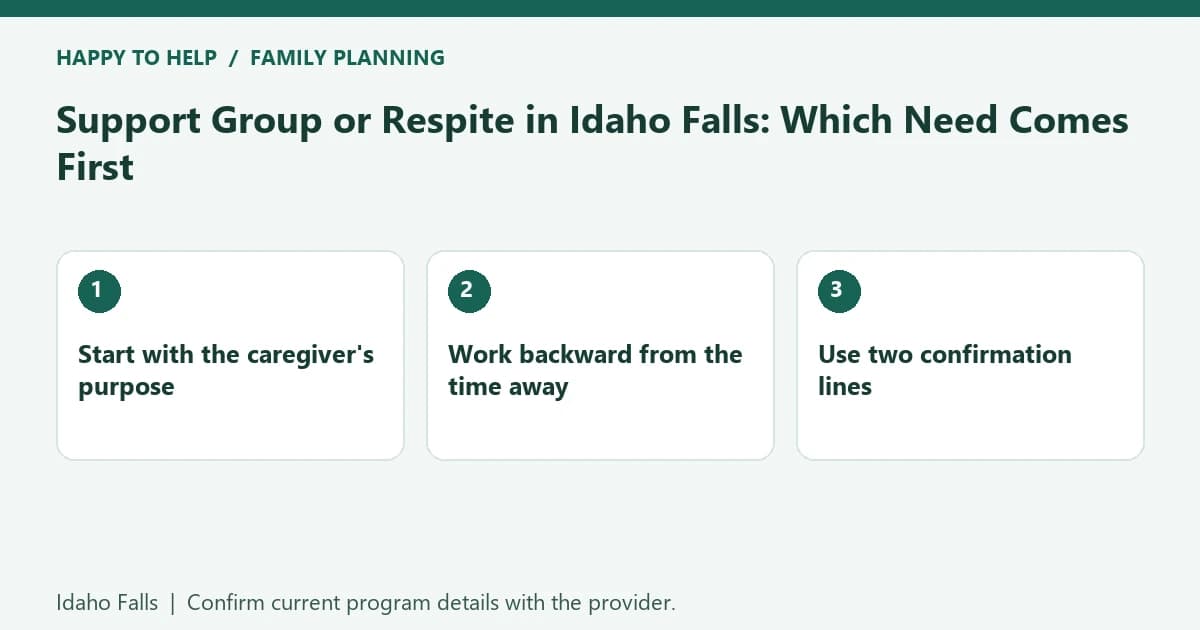 HAPPY TO HELP / FAMILY PLANNING

Support Group or Respite in Idaho Falls: Which Need Comes First

1

Start with the caregiver's purpose

2

Work backward from the time away

3

Use two confirmation lines

Idaho Falls | Confirm current program details with the provider.